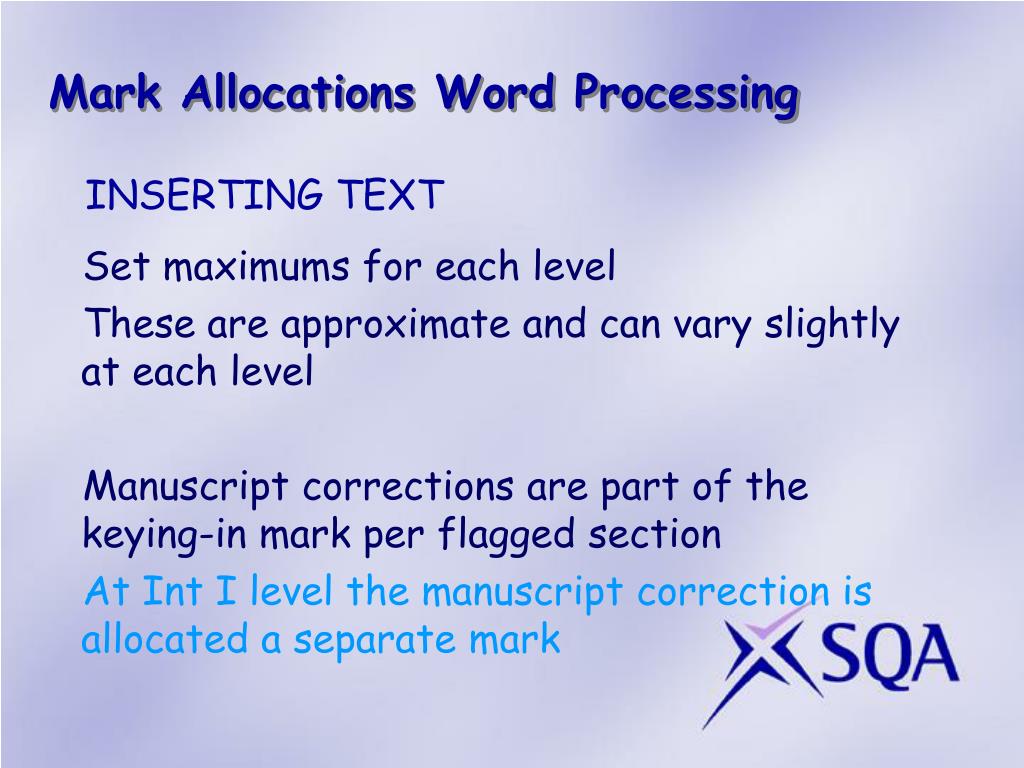 Mark Allocations Word Processing

INSERTING TEXT

Set maximums for each level

These are approximate and can vary slightly at each level

Manuscript corrections are part of the keying-in mark per flagged section

At Int I level the manuscript correction is allocated a separate mark

SQA